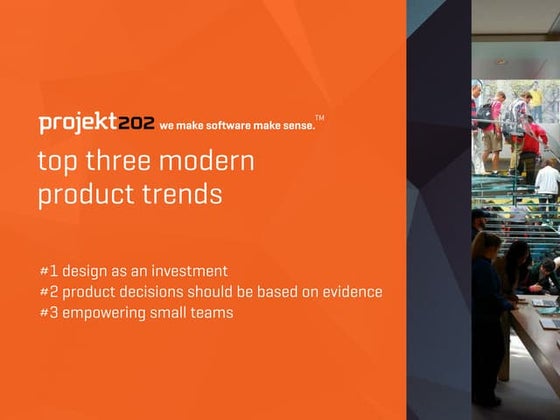 projekt202 we make software make sense.™

top three modern product trends

#1 design as an investment
#2 product decisions should be based on evidence
#3 empowering small teams